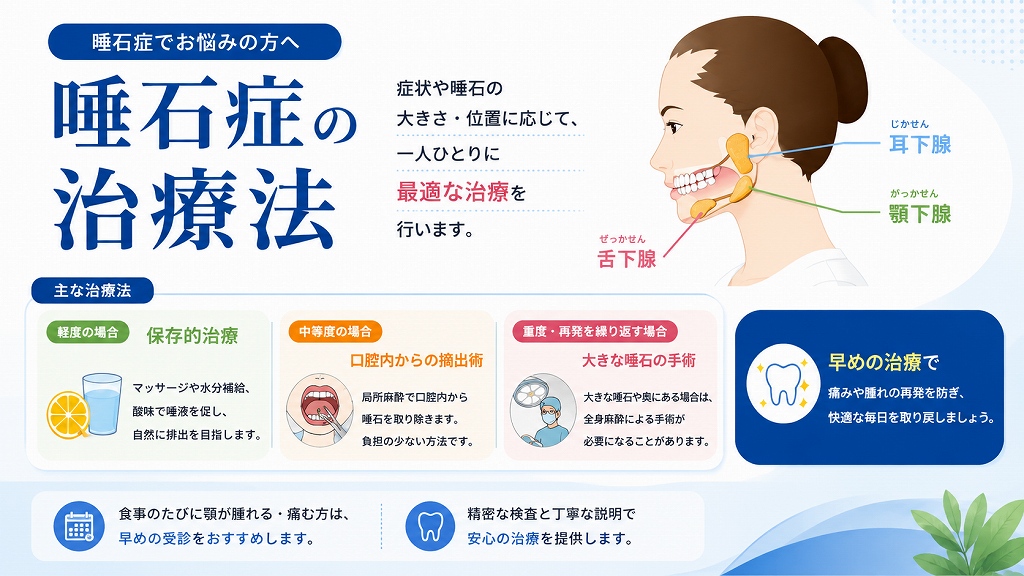 唾石症でお悩みの方へ

唾石症の治療法

症状や唾石の大きさ・位置に応じて、一人ひとりに最適な治療を行います。

じかせん
耳下腺

がっかせん
顎下腺

ぜっかせん
舌下腺

主な治療法

軽度の場合
保存的治療
マッサージや水分補給、酸味で唾液を促し、自然に排出を目指します。

中等度の場合
口腔内からの摘出術
局所麻酔で口腔内から唾石を取り除きます。負担の少ない方法です。

重度・再発を繰り返す場合
大きな唾石の手術
大きな唾石や奥にある場合は、全身麻酔による手術が必要になることがあります。

早めの治療で
痛みや腫れの再発を防ぎ、快適な毎日を取り戻しましょう。

食事のたびに顎が腫れる・痛む方は、早めの受診をおすすめします。

精密な検査と丁寧な説明で安心の治療を提供します。